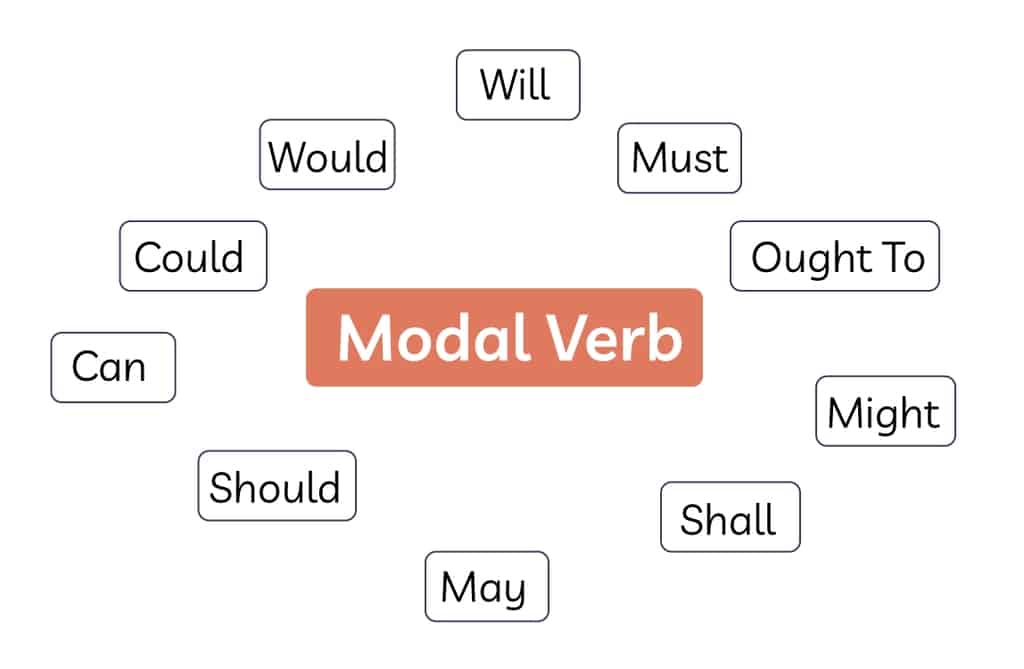 Will

Would

Must

Could

Ought To

Modal Verb

Can

Might

Should

Shall

May